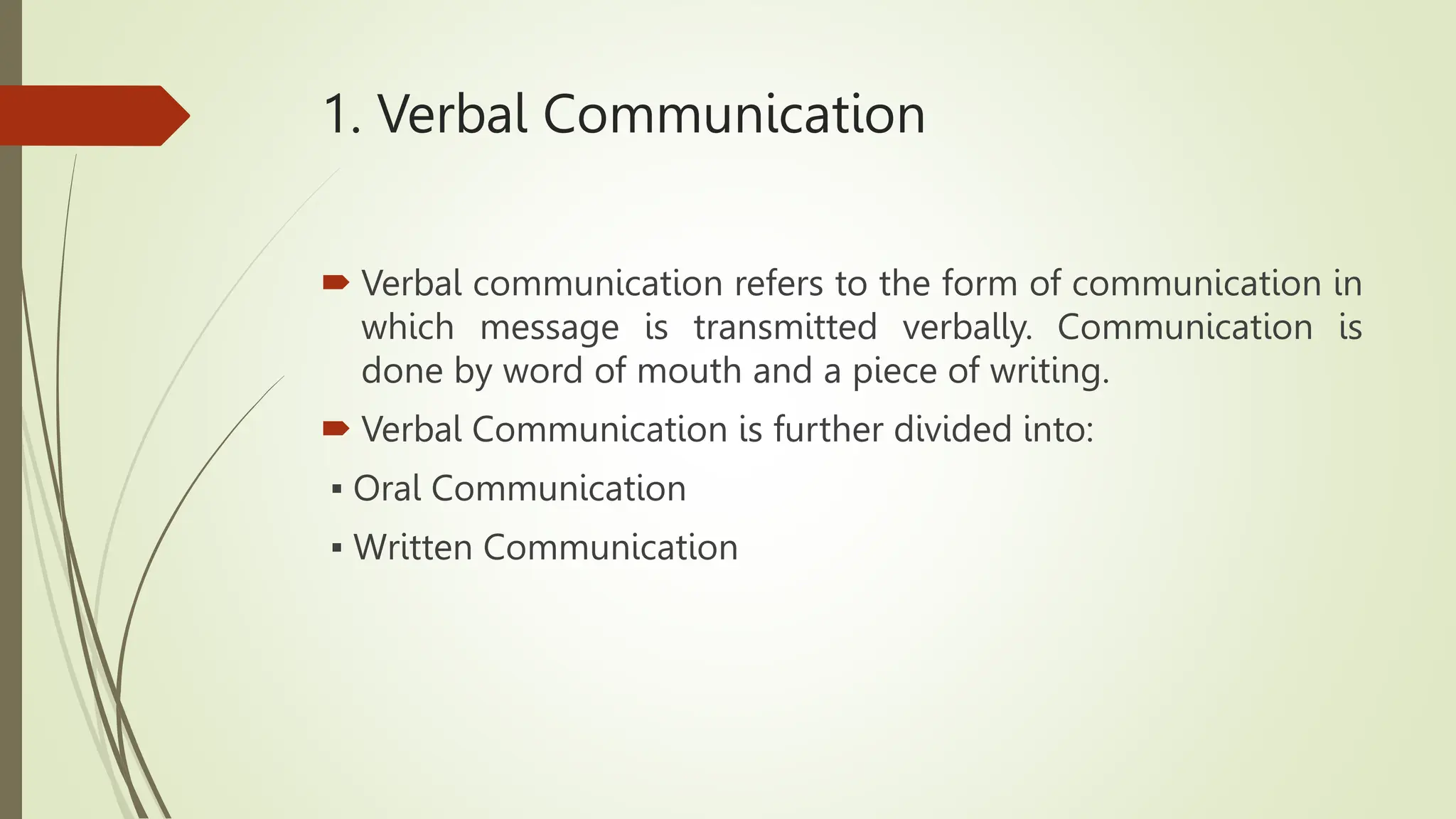 1. Verbal Communication

Verbal communication refers to the form of communication in which message is transmitted verbally. Communication is done by word of mouth and a piece of writing.

Verbal Communication is further divided into:

▪ Oral Communication

▪ Written Communication